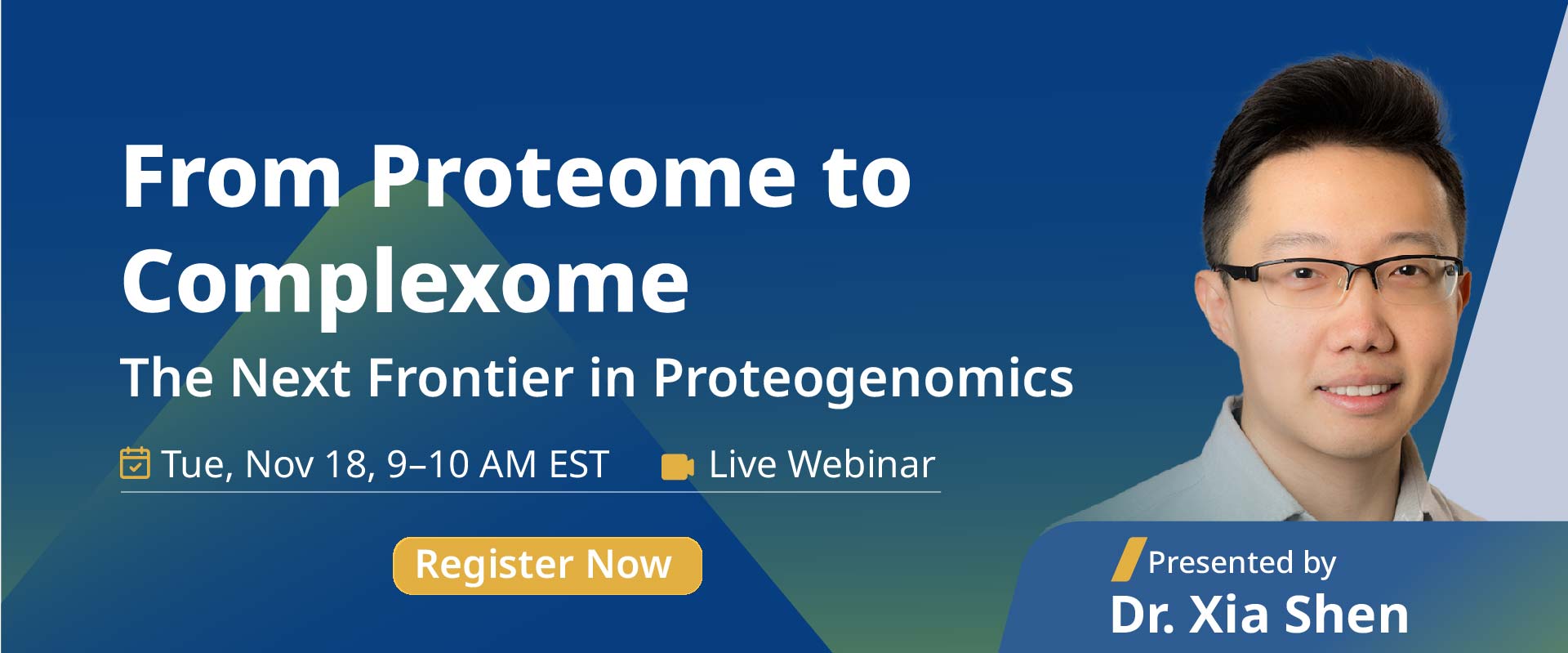 From Proteome to Complexome

The Next Frontier in Proteogenomics

Tue, Nov 18, 9–10 AM EST Live Webinar

Register Now

Presented by
Dr. Xia Shen